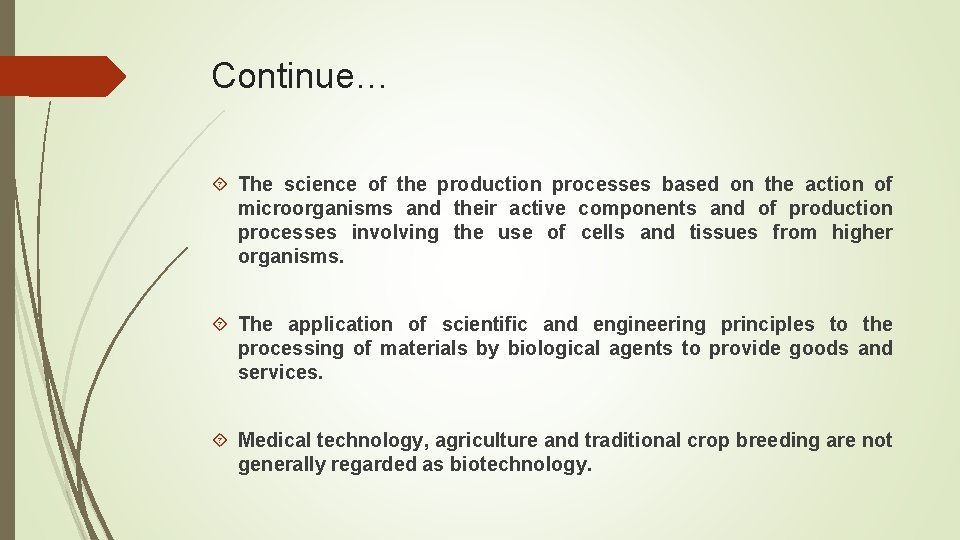 Continue…

The science of the production processes based on the action of microorganisms and their active components and of production processes involving the use of cells and tissues from higher organisms.

The application of scientific and engineering principles to the processing of materials by biological agents to provide goods and services.

Medical technology, agriculture and traditional crop breeding are not generally regarded as biotechnology.